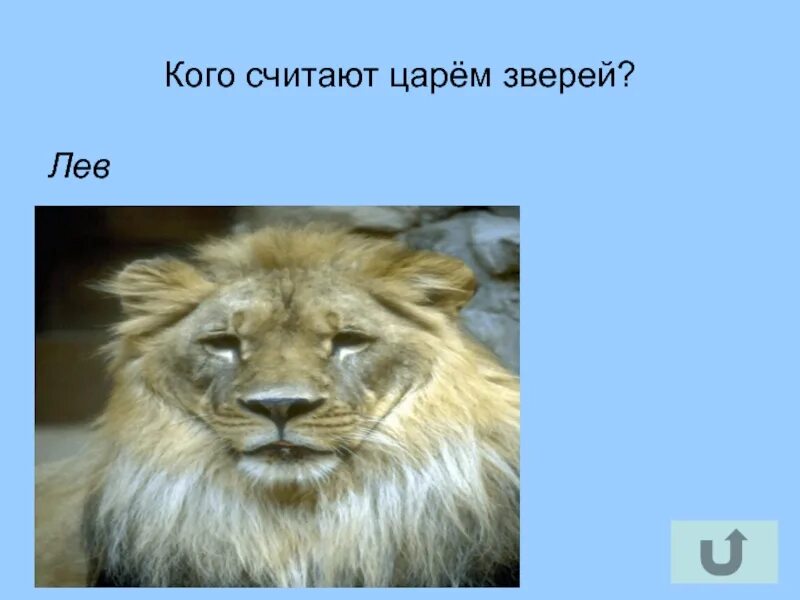 Кого считают царём зверей?

Лев